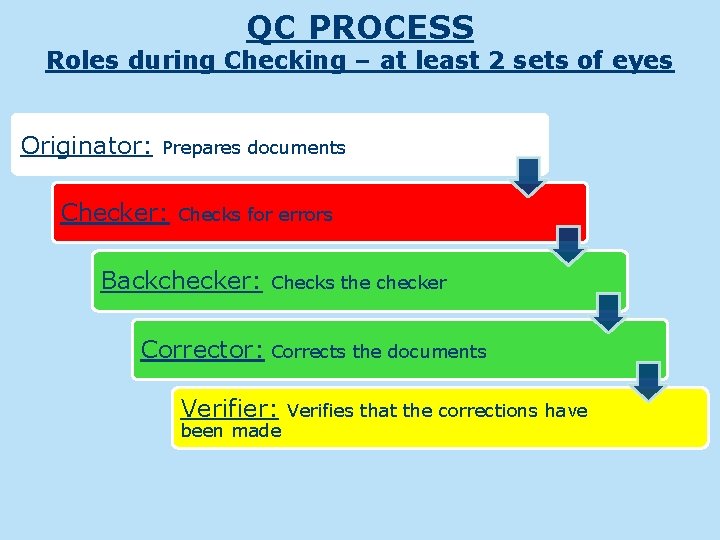 QC PROCESS
Roles during Checking – at least 2 sets of eyes

Originator: Prepares documents

Checker: Checks for errors

Backchecker: Checks the checker

Corrector: Corrects the documents

Verifier: Verifies that the corrections have been made